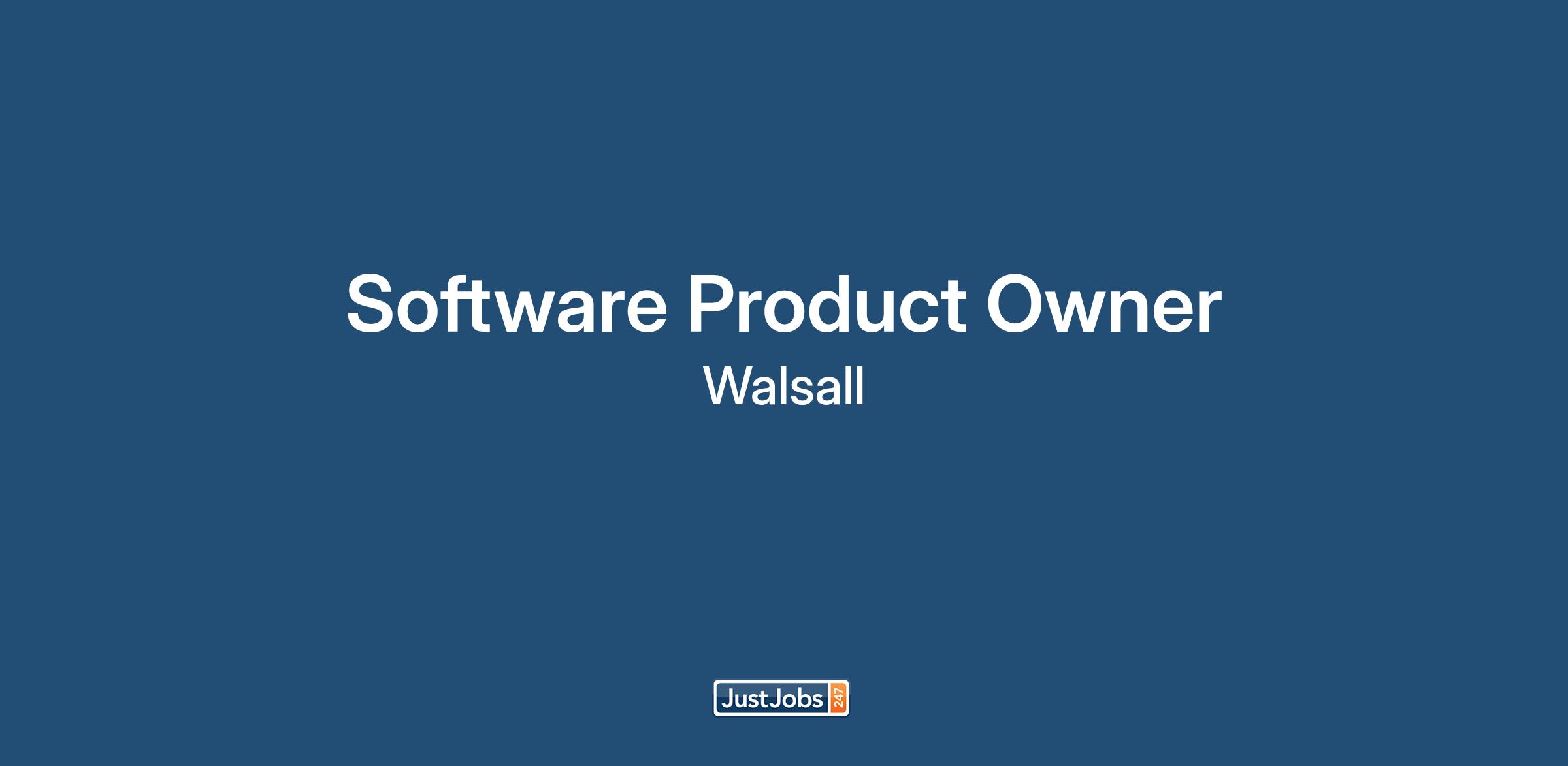 Software Product Owner
Walsall

JustJobs 247